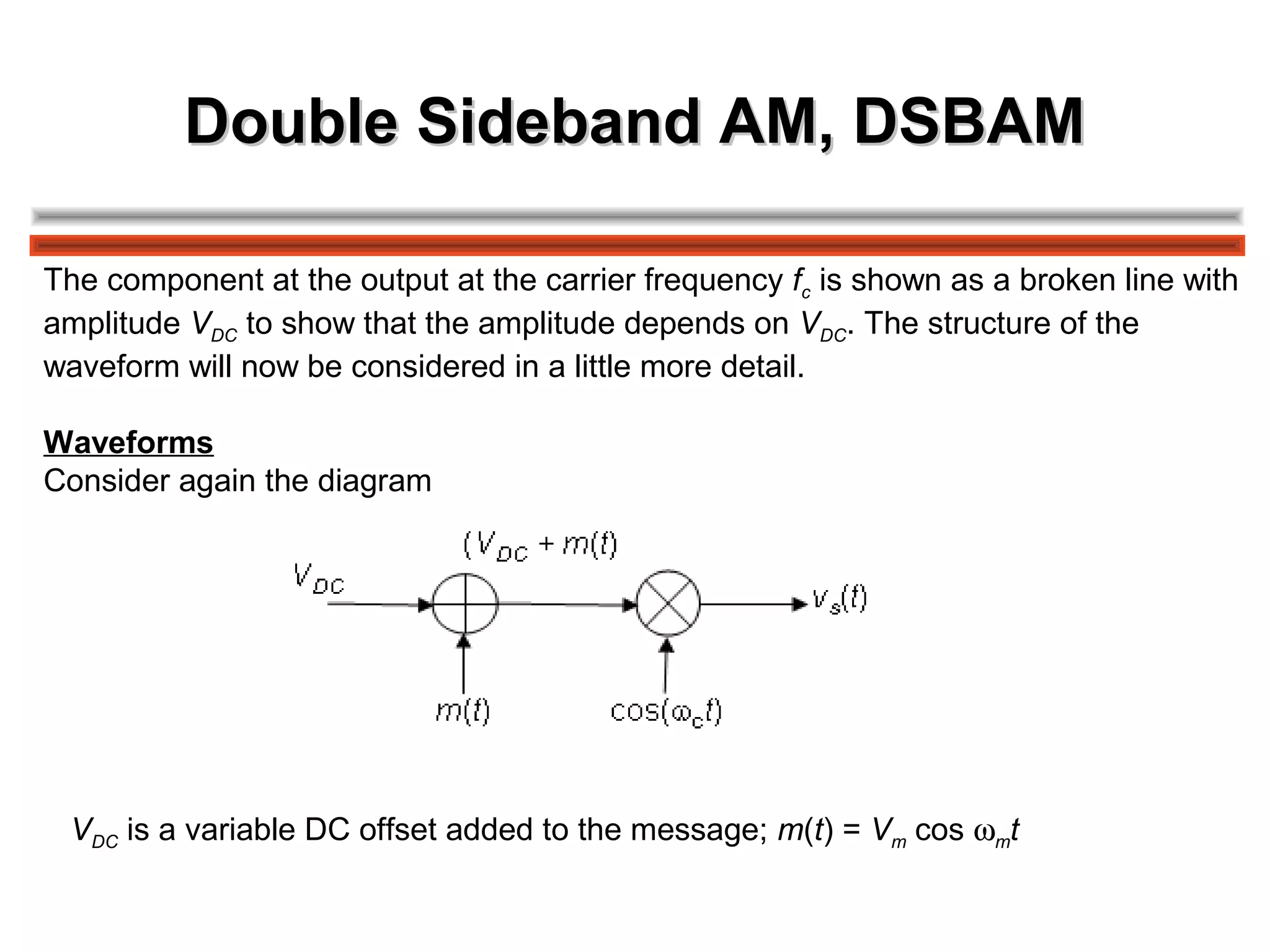 Double Sideband AM, DSBAM

The component at the output at the carrier frequency $f_c$ is shown as a broken line with amplitude $V_{DC}$ to show that the amplitude depends on $V_{DC}$. The structure of the waveform will now be considered in a little more detail.

Waveforms
Consider again the diagram

$(V_{DC} + m(t)$

$V_{DC}$

$v_s(t)$

$m(t)$

$\cos(\omega_c t)$

$V_{DC}$ is a variable DC offset added to the message; $m(t) = V_m \cos \omega_m t$